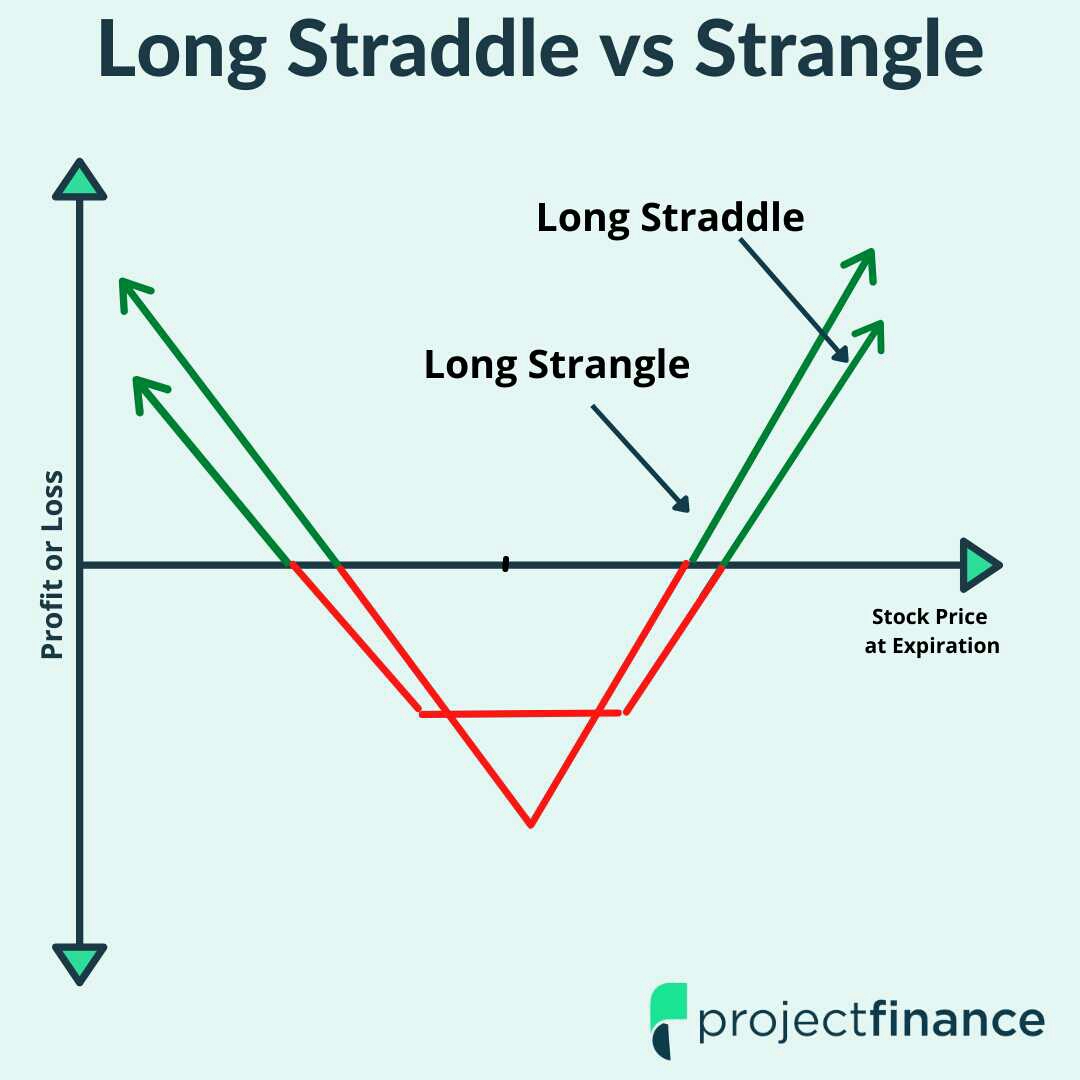 Long Straddle vs Strangle

Long Straddle

Long Strangle

Profit or Loss

Stock Price at Expiration

projectfinance